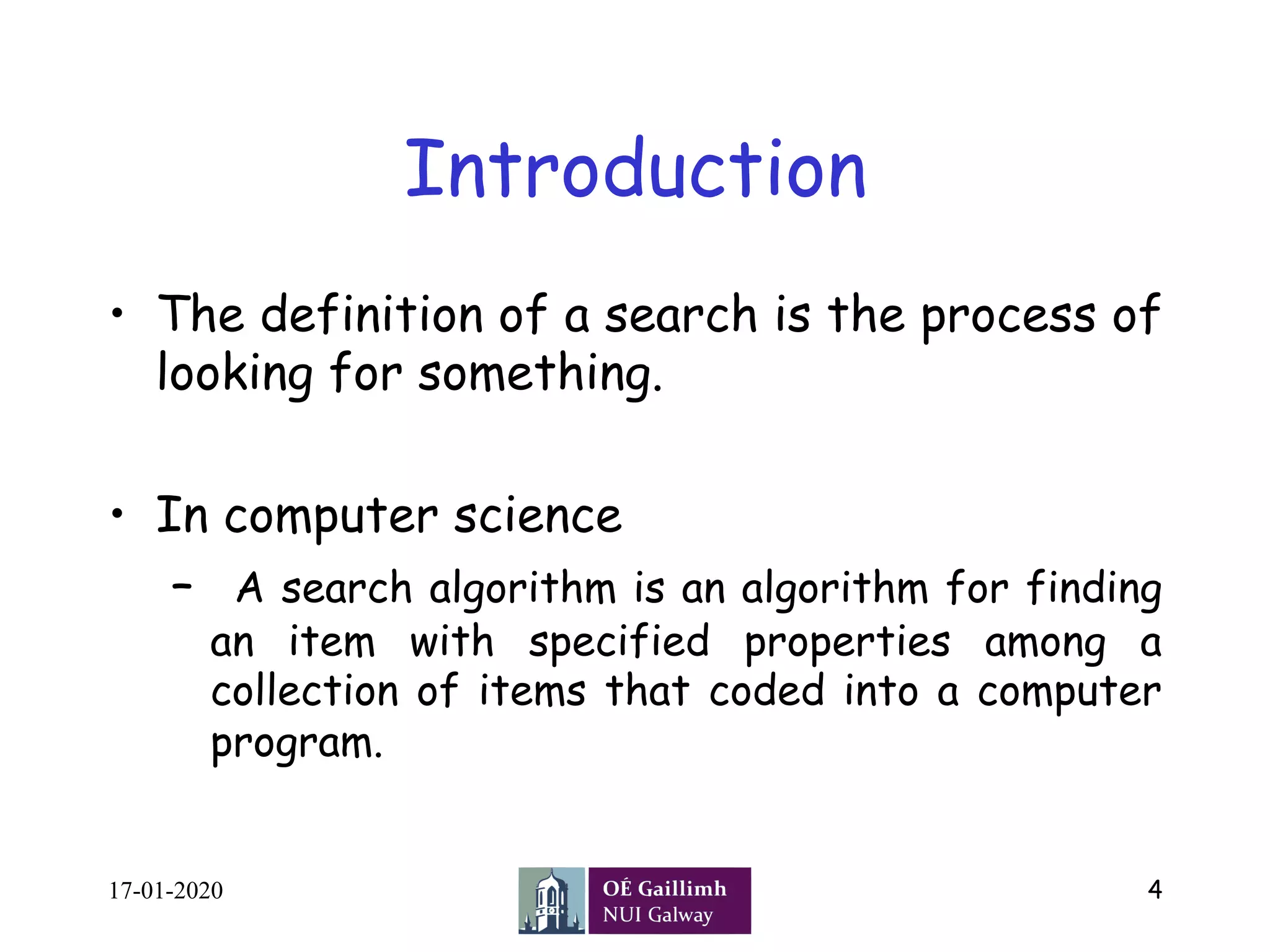 Introduction

• The definition of a search is the process of looking for something.

• In computer science

– A search algorithm is an algorithm for finding an item with specified properties among a collection of items that coded into a computer program.

17-01-2020

OÉ Gaillimh
NUI Galway

4